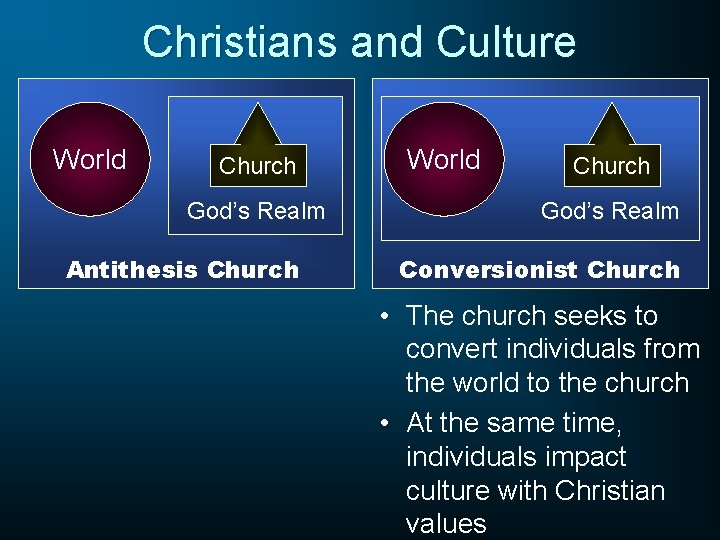 Christians and Culture

World

Church

God's Realm

Antithesis Church

World

Church

God's Realm

Conversionist Church

• The church seeks to convert individuals from the world to the church
• At the same time, individuals impact culture with Christian values